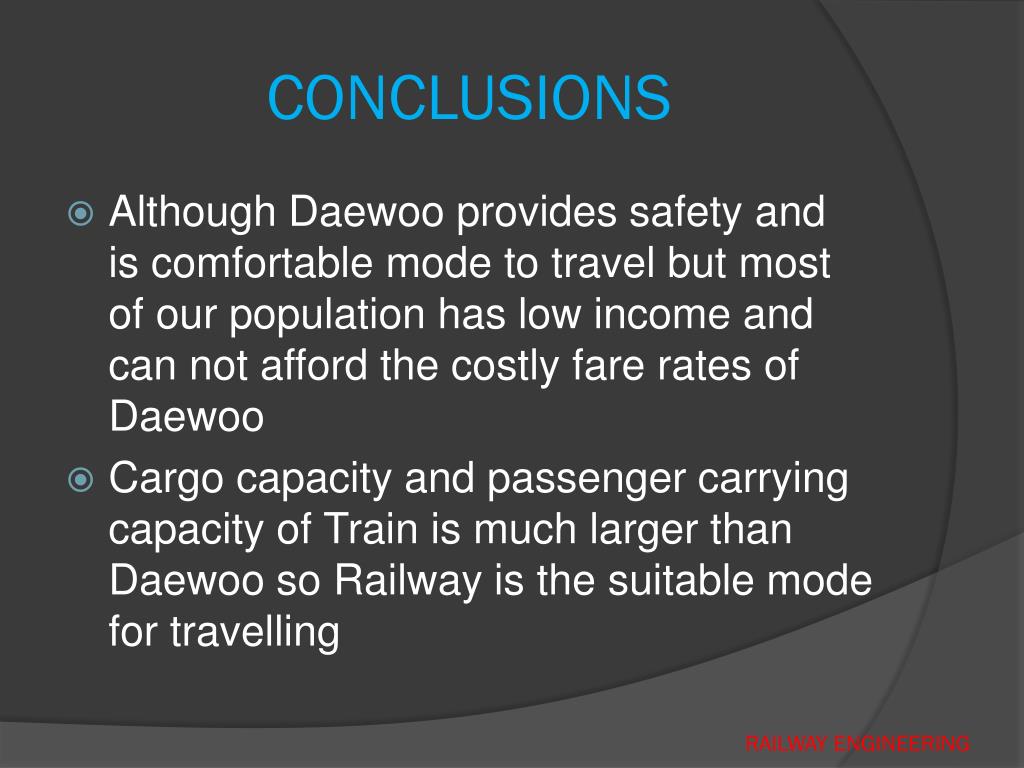 CONCLUSIONS

Although Daewoo provides safety and is comfortable mode to travel but most of our population has low income and can not afford the costly fare rates of Daewoo

Cargo capacity and passenger carrying capacity of Train is much larger than Daewoo so Railway is the suitable mode for travelling

RAILWAY ENGINEERING